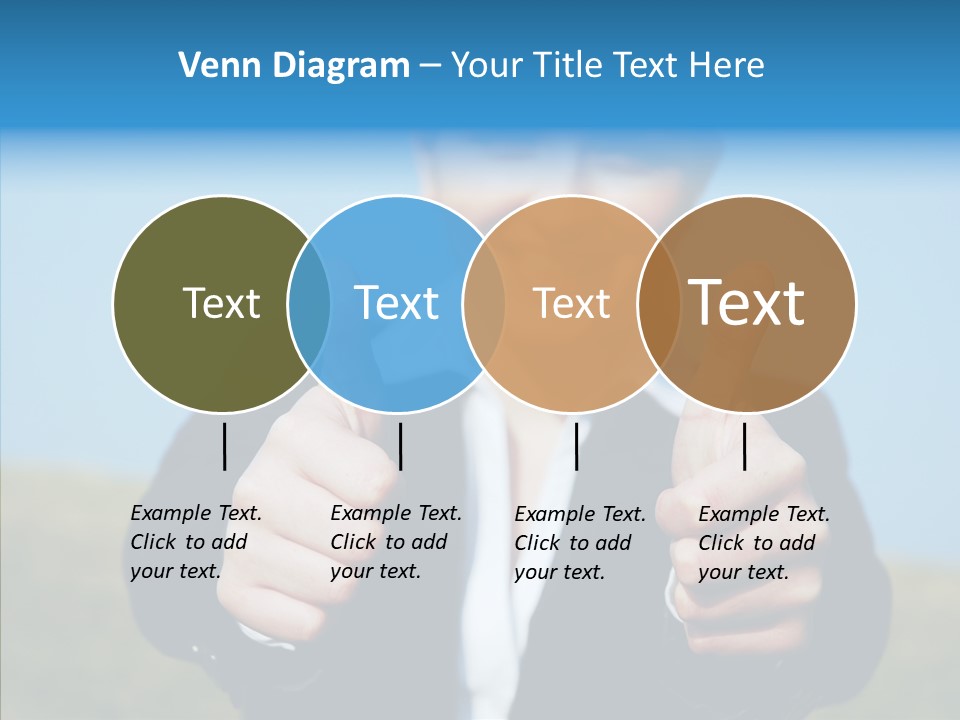 Venn Diagram – Your Title Text Here

Text

Text

Text

Text

Example Text. Click to add your text.

Example Text. Click to add your text.

Example Text. Click to add your text.

Example Text. Click to add your text.